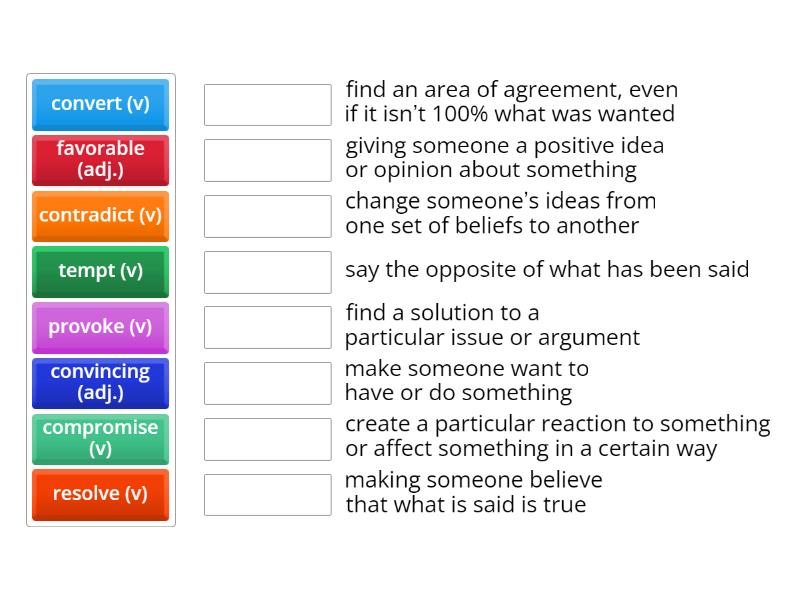 convert (v)
favorable (adj.)
contradict (v)
tempt (v)
provoke (v)
convincing (adj.)
compromise (v)
resolve (v)

find an area of agreement, even if it isn't 100% what was wanted

giving someone a positive idea or opinion about something

change someone's ideas from one set of beliefs to another

say the opposite of what has been said

find a solution to a particular issue or argument

make someone want to have or do something

create a particular reaction to something or affect something in a certain way

making someone believe that what is said is true